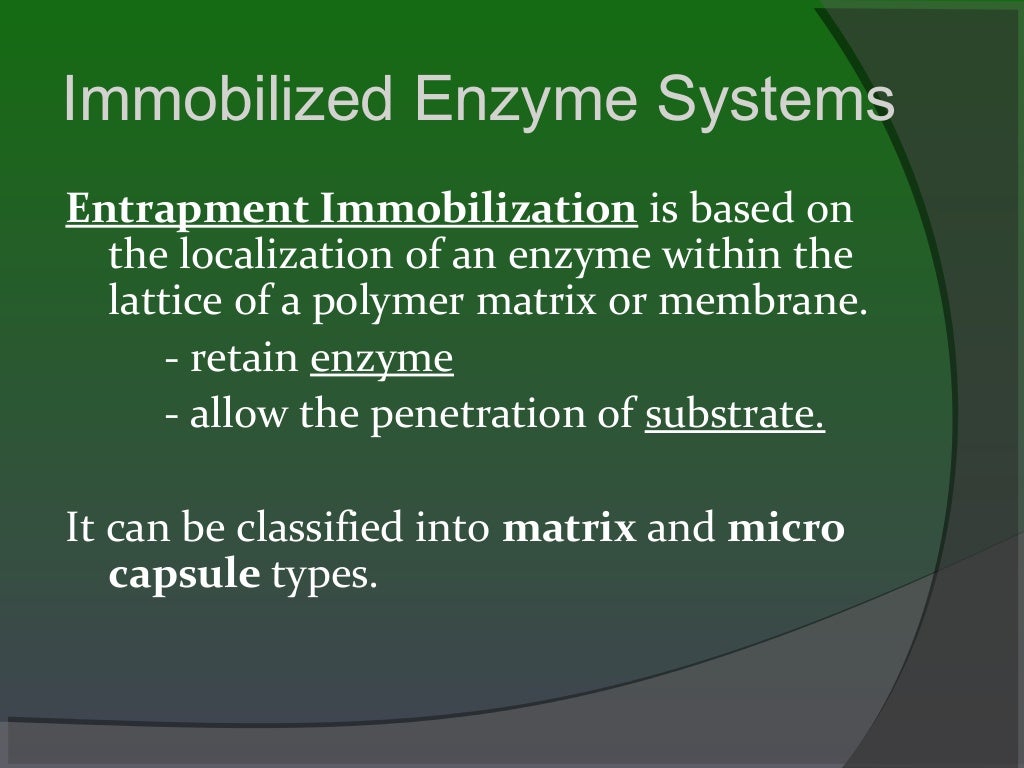 Immobilized Enzyme Systems

Entrapment Immobilization is based on the localization of an enzyme within the lattice of a polymer matrix or membrane.

- retain enzyme

- allow the penetration of substrate.

It can be classified into matrix and micro capsule types.